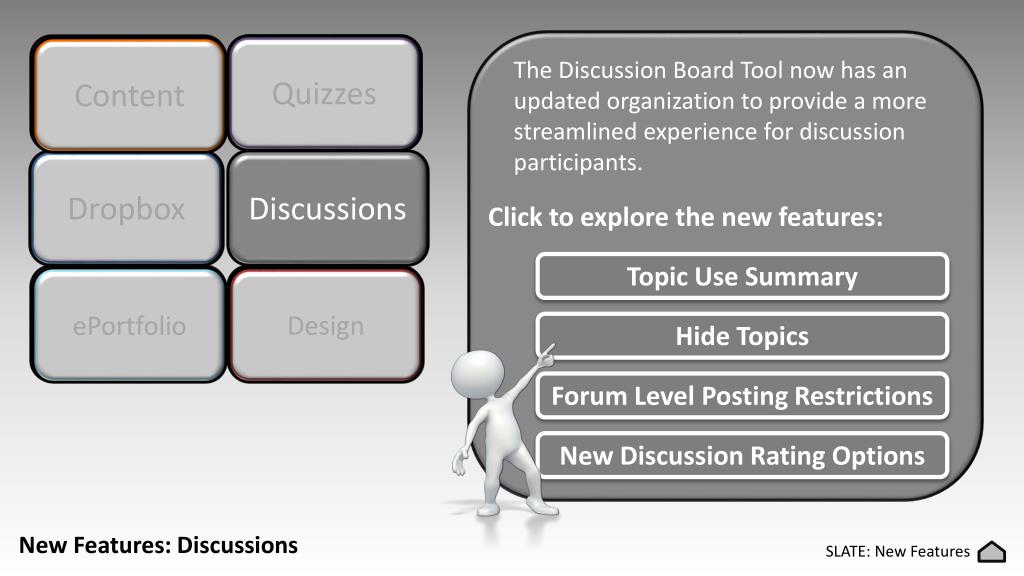 Content

Quizzes

Dropbox

Discussions

ePortfolio

Design

The Discussion Board Tool now has an updated organization to provide a more streamlined experience for discussion participants.

Click to explore the new features:

Topic Use Summary

Hide Topics

Forum Level Posting Restrictions

New Discussion Rating Options

New Features: Discussions

SLATE: New Features